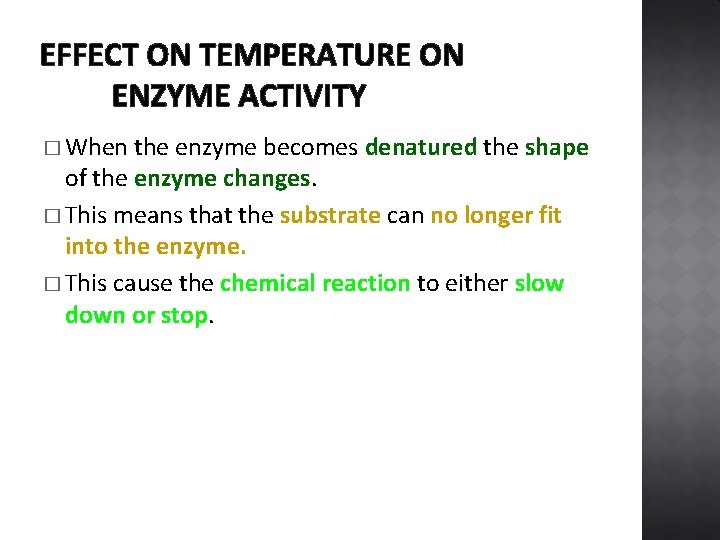 EFFECT ON TEMPERATURE ON ENZYME ACTIVITY

□ When the enzyme becomes denatured the shape of the enzyme changes.

□ This means that the substrate can no longer fit into the enzyme.

□ This cause the chemical reaction to either slow down or stop.